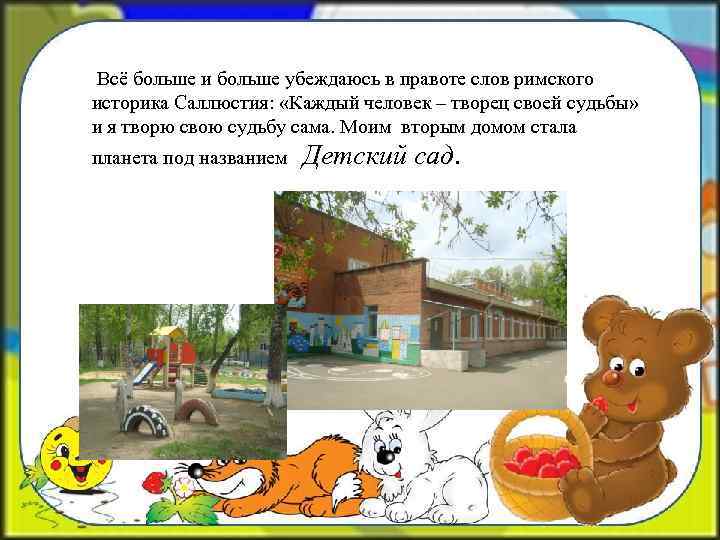 Всё больше и больше убеждаюсь в правоте слов римского историка Саллюстия: «Каждый человек – творец своей судьбы» и я творю свою судьбу сама. Моим вторым домом стала планета под названием Детский сад.